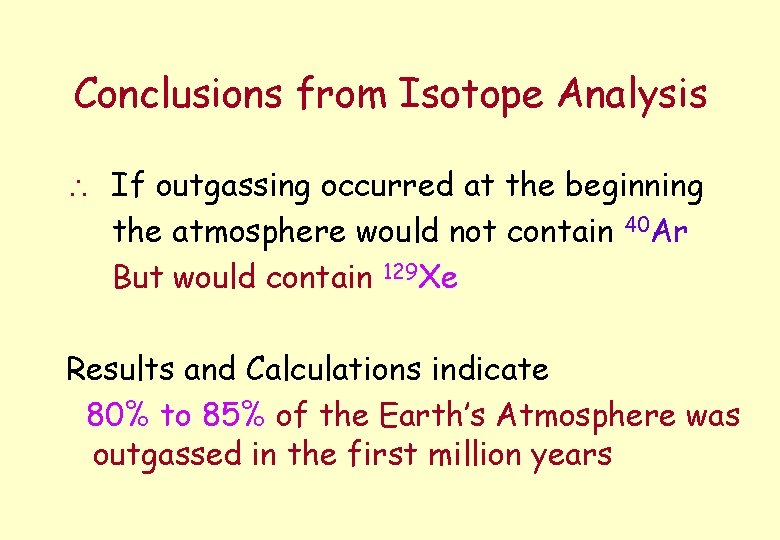 Conclusions from Isotope Analysis

$\therefore$ If outgassing occurred at the beginning the atmosphere would not contain $^{40}Ar$
But would contain $^{129}Xe$

Results and Calculations indicate
80% to 85% of the Earth's Atmosphere was outgassed in the first million years